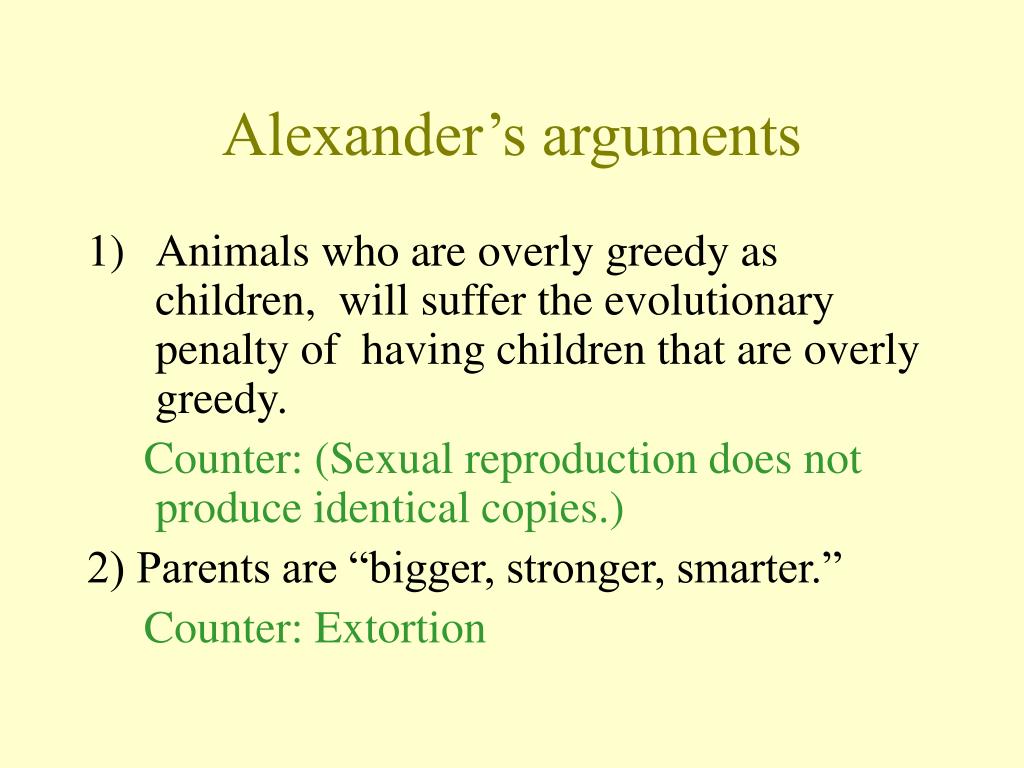 Alexander’s arguments

1) Animals who are overly greedy as children, will suffer the evolutionary penalty of having children that are overly greedy.

Counter: (Sexual reproduction does not produce identical copies.)

2) Parents are “bigger, stronger, smarter.”

Counter: Extortion